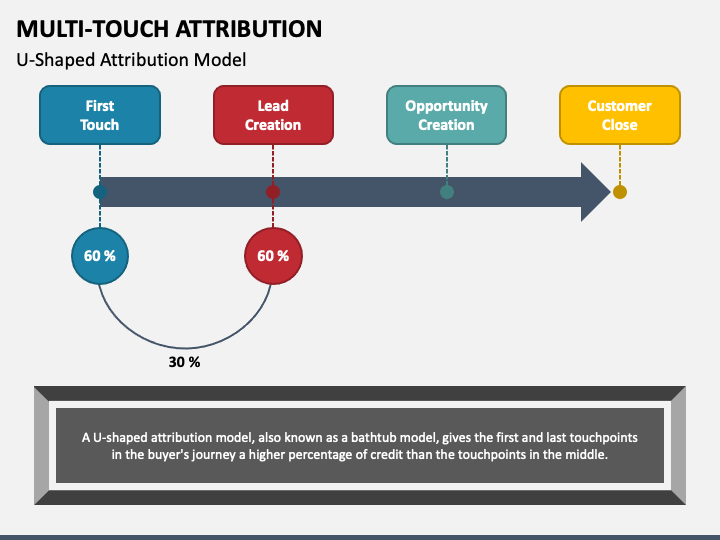 MULTI-TOUCH ATTRIBUTION

U-Shaped Attribution Model

First Touch

Lead Creation

Opportunity Creation

Customer Close

60 %

60 %

30 %

A U-shaped attribution model, also known as a bathtub model, gives the first and last touchpoints in the buyer's journey a higher percentage of credit than the touchpoints in the middle.